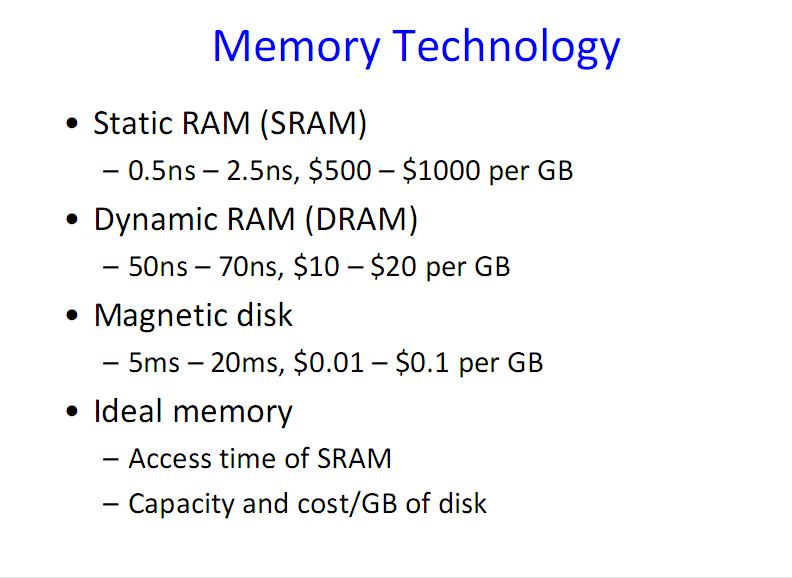 Memory Technology

• Static RAM (SRAM)
 – 0.5ns – 2.5ns, \$500 – \$1000 per GB
• Dynamic RAM (DRAM)
 – 50ns – 70ns, \$10 – \$20 per GB
• Magnetic disk
 – 5ms – 20ms, \$0.01 – \$0.1 per GB
• Ideal memory
 – Access time of SRAM
 – Capacity and cost/GB of disk